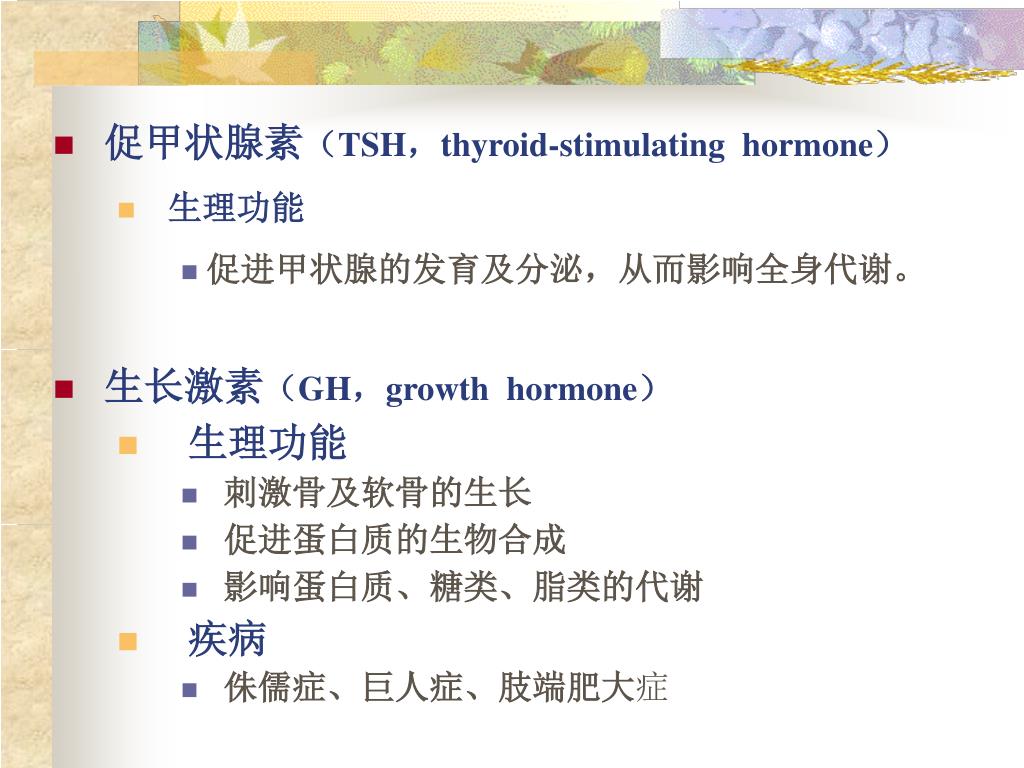 促甲状腺素（TSH，thyroid-stimulating hormone）

生理功能

促进甲状腺的发育及分泌，从而影响全身代谢。

生长激素（GH，growth hormone）

生理功能

刺激骨及软骨的生长

促进蛋白质的生物合成

影响蛋白质、糖类、脂类的代谢

疾病

侏儒症、巨人症、肢端肥大症